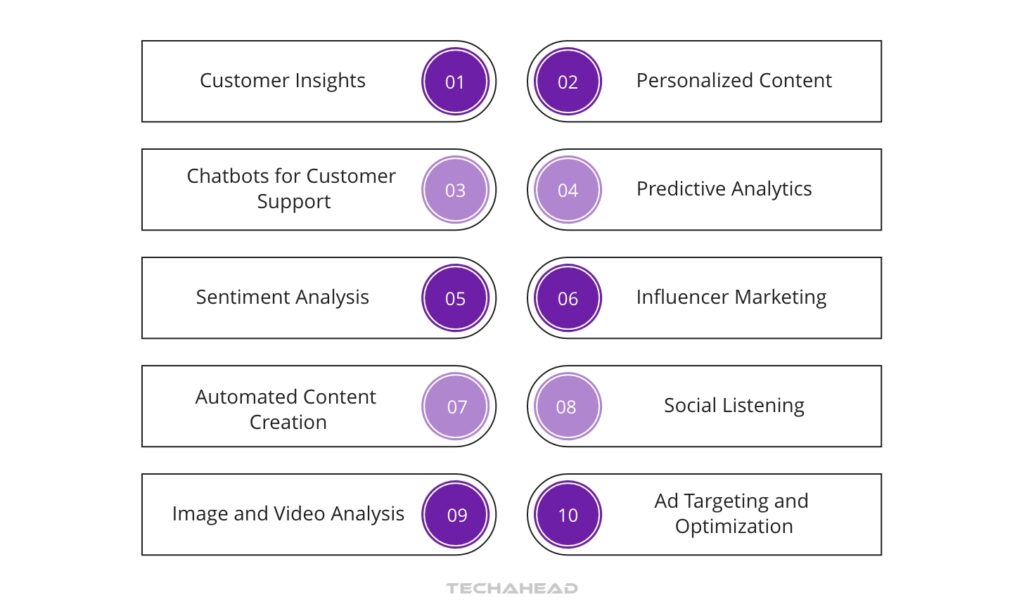 Customer Insights 01

02 Personalized Content

Chatbots for Customer Support 03

04 Predictive Analytics

Sentiment Analysis 05

06 Influencer Marketing

Automated Content Creation 07

08 Social Listening

Image and Video Analysis 09

10 Ad Targeting and Optimization

TECHAHEAD